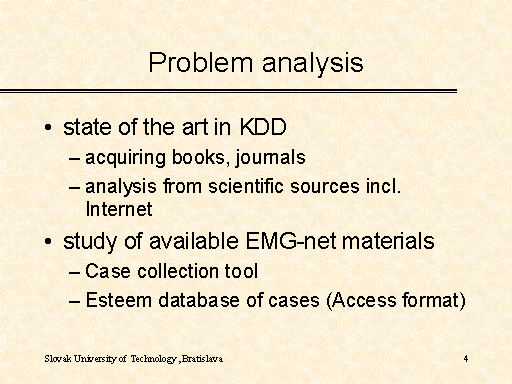 Problem analysis

• state of the art in KDD
– acquiring books, journals
– analysis from scientific sources incl. Internet
• study of available EMG-net materials
– Case collection tool
– Esteem database of cases (Access format)

Slovak University of Technology ,Bratislava

4